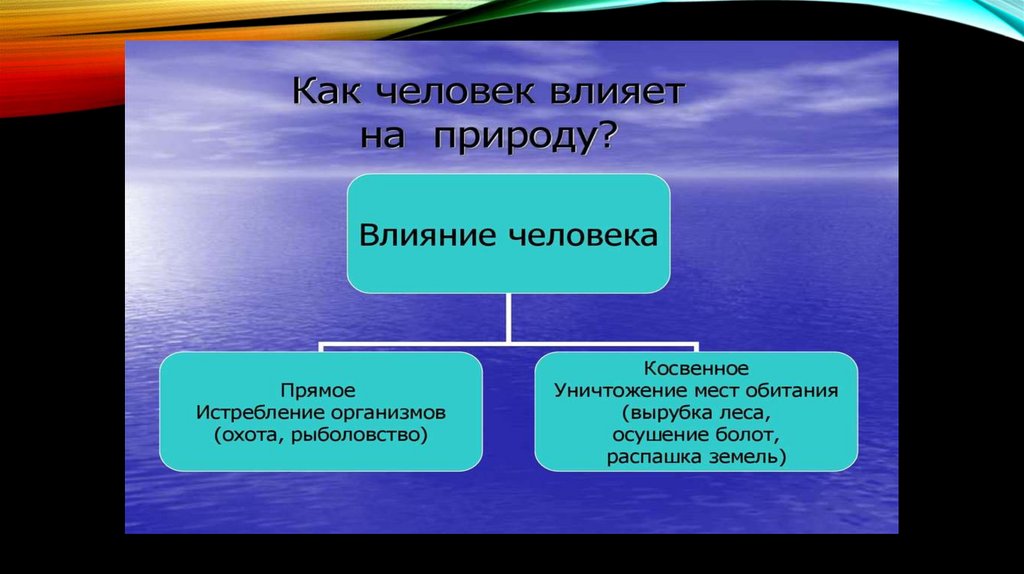 Как человек влияет на природу?

Влияние человека

Прямое
Истребление организмов
(охота, рыболовство)

Косвенное
Уничтожение мест обитания
(вырубка леса,
осушение болот,
распашка земель)